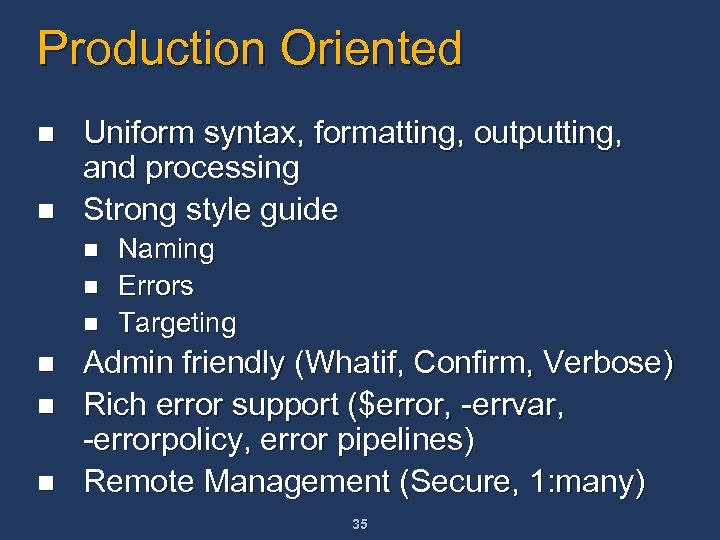 Production Oriented

- Uniform syntax, formatting, outputting, and processing
- Strong style guide
  - Naming
  - Errors
  - Targeting
- Admin friendly (Whatif, Confirm, Verbose)
- Rich error support (\$error, -errvar, -errorpolicy, error pipelines)
- Remote Management (Secure, 1:many)

35